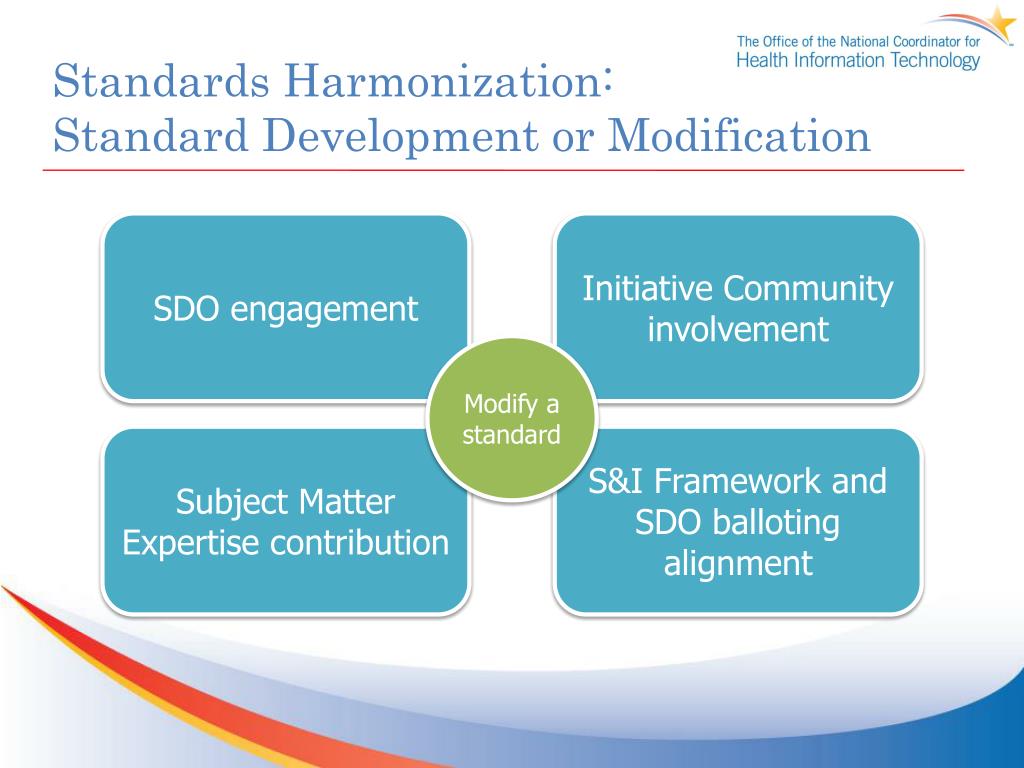 The Office of the National Coordinator for
Health Information Technology

Standards Harmonization:
Standard Development or Modification

SDO engagement

Initiative Community involvement

Modify a standard

Subject Matter Expertise contribution

S&I Framework and SDO balloting alignment